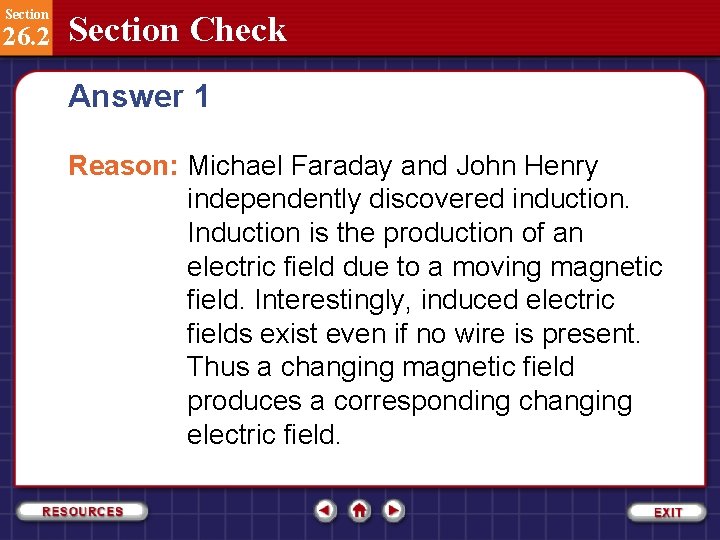 Section
26.2 Section Check

Answer 1

Reason: Michael Faraday and John Henry independently discovered induction. Induction is the production of an electric field due to a moving magnetic field. Interestingly, induced electric fields exist even if no wire is present. Thus a changing magnetic field produces a corresponding changing electric field.

RESOURCES

EXIT